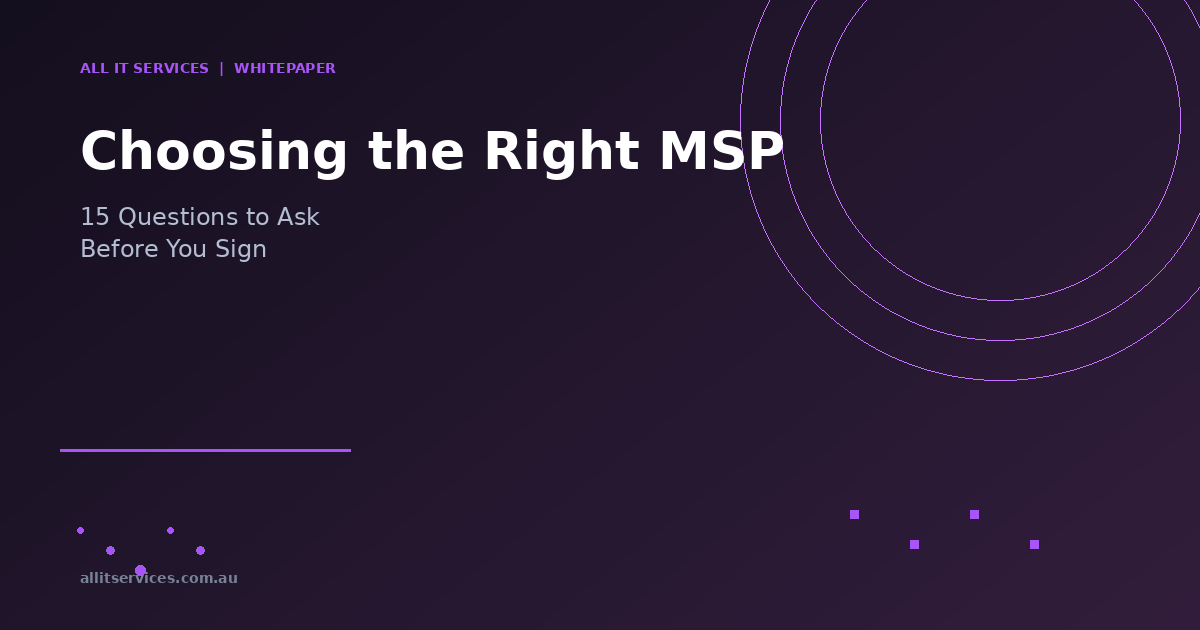 ALL IT SERVICES | WHITEPAPER

Choosing the Right MSP

15 Questions to Ask
Before You Sign

allitservices.com.au